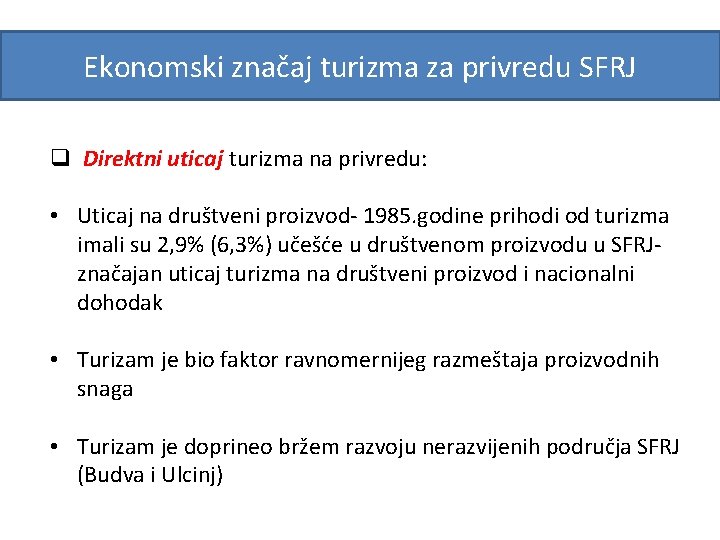 Ekonomski značaj turizma za privredu SFRJ

❑ Direktni uticaj turizma na privredu:

• Uticaj na društveni proizvod- 1985.godine prihodi od turizma imali su 2,9% (6,3%) učešće u društvenom proizvodu u SFRJ- značajan uticaj turizma na društveni proizvod i nacionalni dohodak

• Turizam je bio faktor ravnomernijeg razmeštaja proizvodnih snaga

• Turizam je doprineo bržem razvoju nerazvijenih područja SFRJ (Budva i Ulcinj)